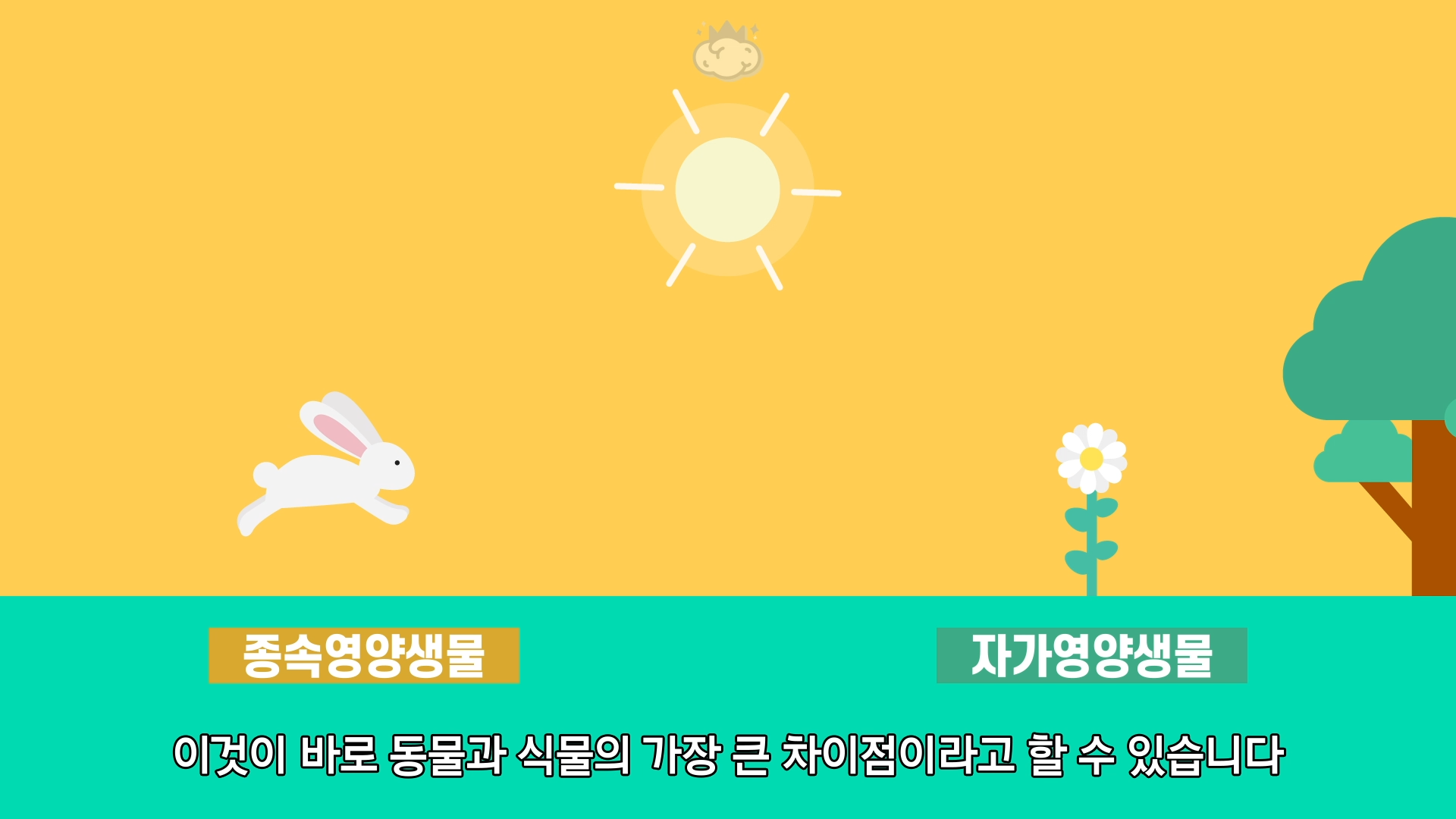 종속영양생물

자가영양생물

이것이 바로 동물과 식물의 가장 큰 차이점이라고 할 수 있습니다